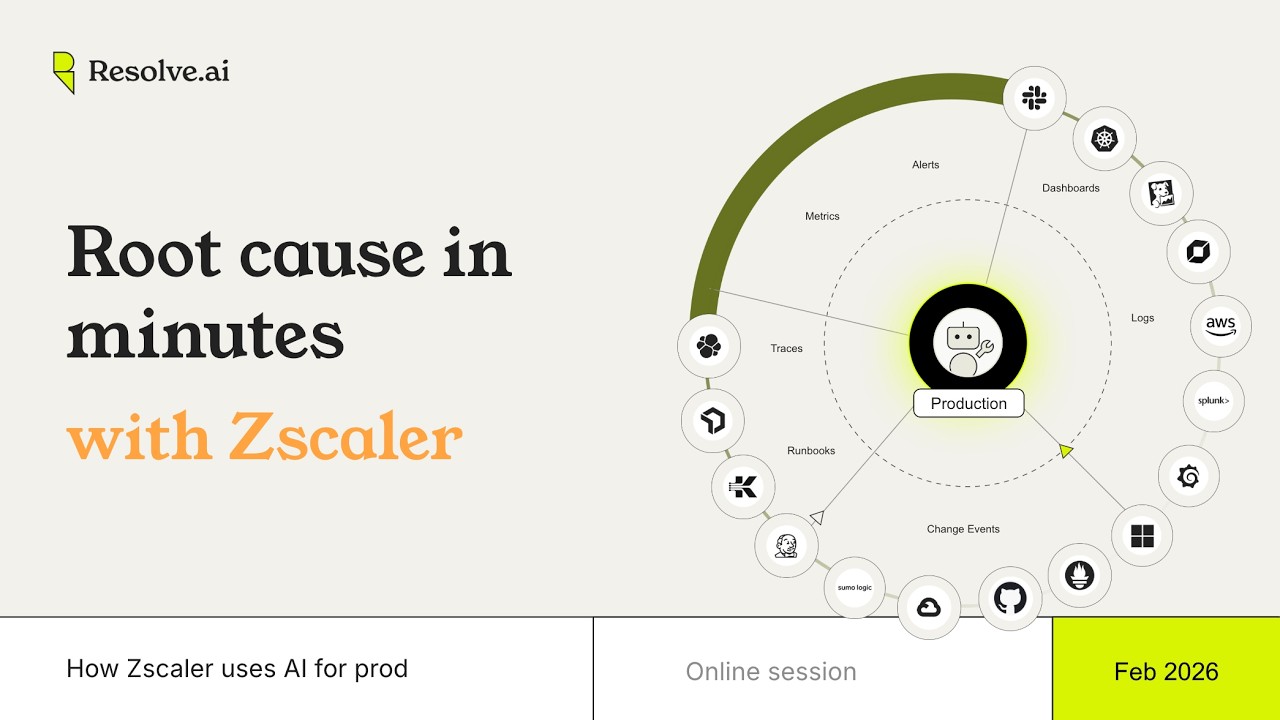 Resolve.ai

Root cause in minutes

with Zscaler

Alerts

Dashboards

Metrics

Logs

Traces

Production

Runbooks

Change Events

aws

splunk>

sumo logic

How Zscaler uses AI for prod

Online session

Feb 2026